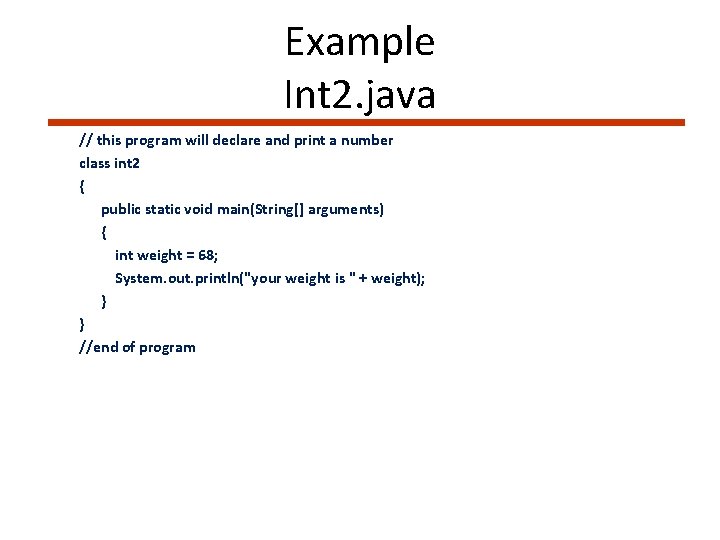 Example
Int2.java

// this program will declare and print a number
class int2
{
public static void main(String[] arguments)
{
int weight = 68;
System.out.println("your weight is " + weight);
}
}
//end of program